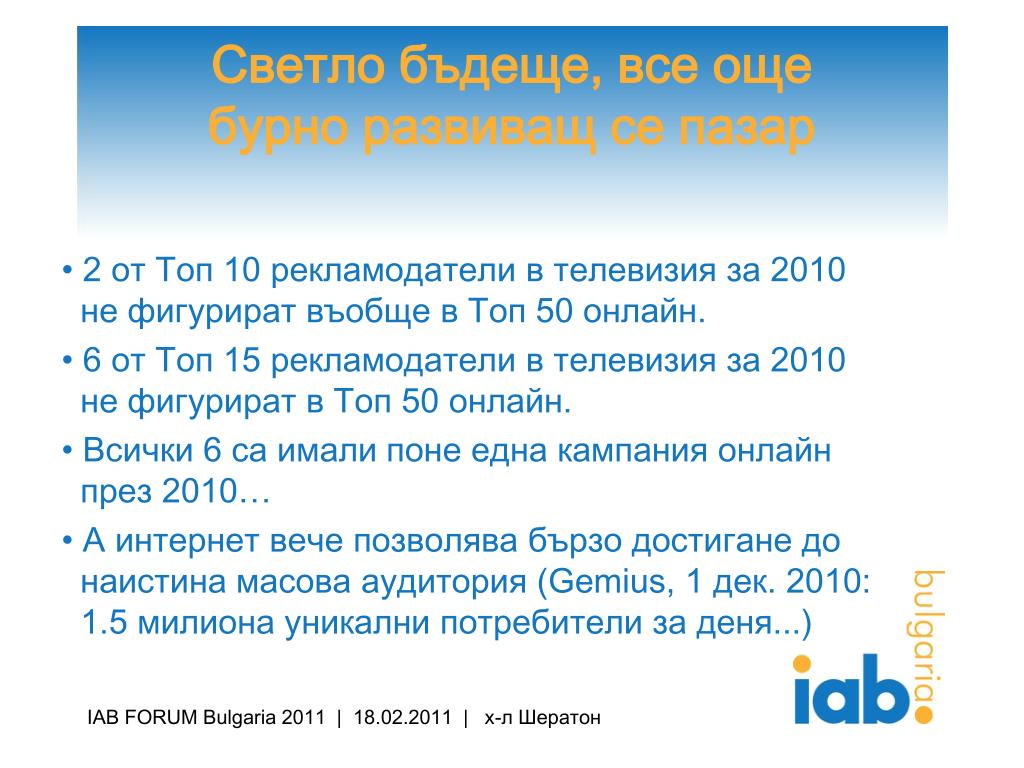 Светло бъдеще, все още бурно развиващ се пазар

• 2 от Топ 10 рекламодатели в телевизия за 2010 не фигурират въобще в Топ 50 онлайн.

• 6 от Топ 15 рекламодатели в телевизия за 2010 не фигурират в Топ 50 онлайн.

• Всички 6 са имали поне една кампания онлайн през 2010…

• А интернет вече позволява бързо достигане до наистина масова аудитория (Gemius, 1 дек. 2010: 1.5 милиона уникални потребители за деня...)

iab. bulgaria

IAB FORUM Bulgaria 2011 | 18.02.2011 | х-л Шератон